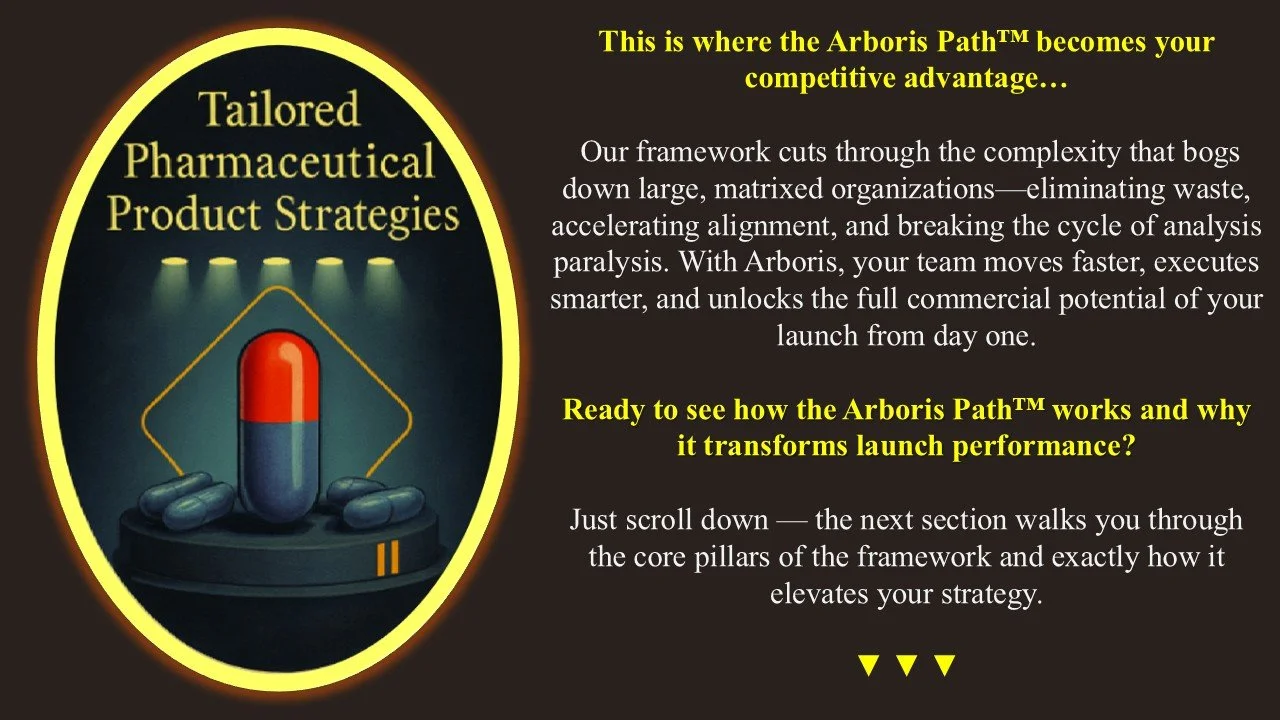 Tailored Pharmaceutical Product Strategies

This is where the Arboris Path™ becomes your competitive advantage…

Our framework cuts through the complexity that bogs down large, matrixed organizations—eliminating waste, accelerating alignment, and breaking the cycle of analysis paralysis. With Arboris, your team moves faster, executes smarter, and unlocks the full commercial potential of your launch from day one.

Ready to see how the Arboris Path™ works and why it transforms launch performance?

Just scroll down — the next section walks you through the core pillars of the framework and exactly how it elevates your strategy.

▼ ▼ ▼